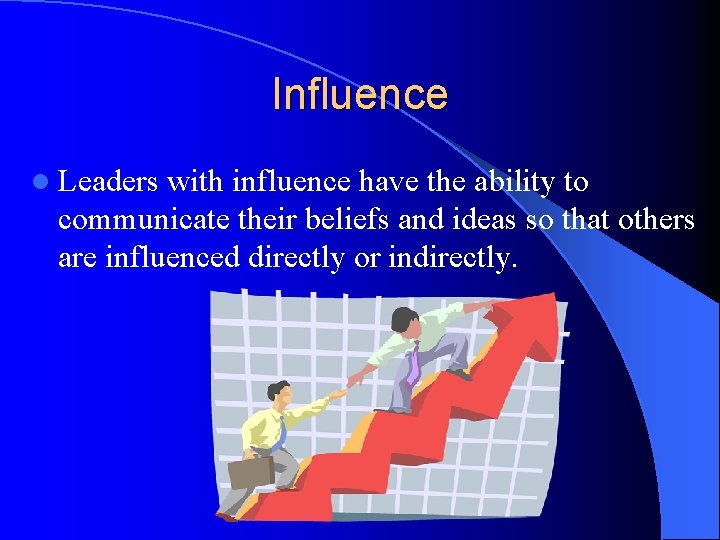 Influence

Leaders with influence have the ability to communicate their beliefs and ideas so that others are influenced directly or indirectly.